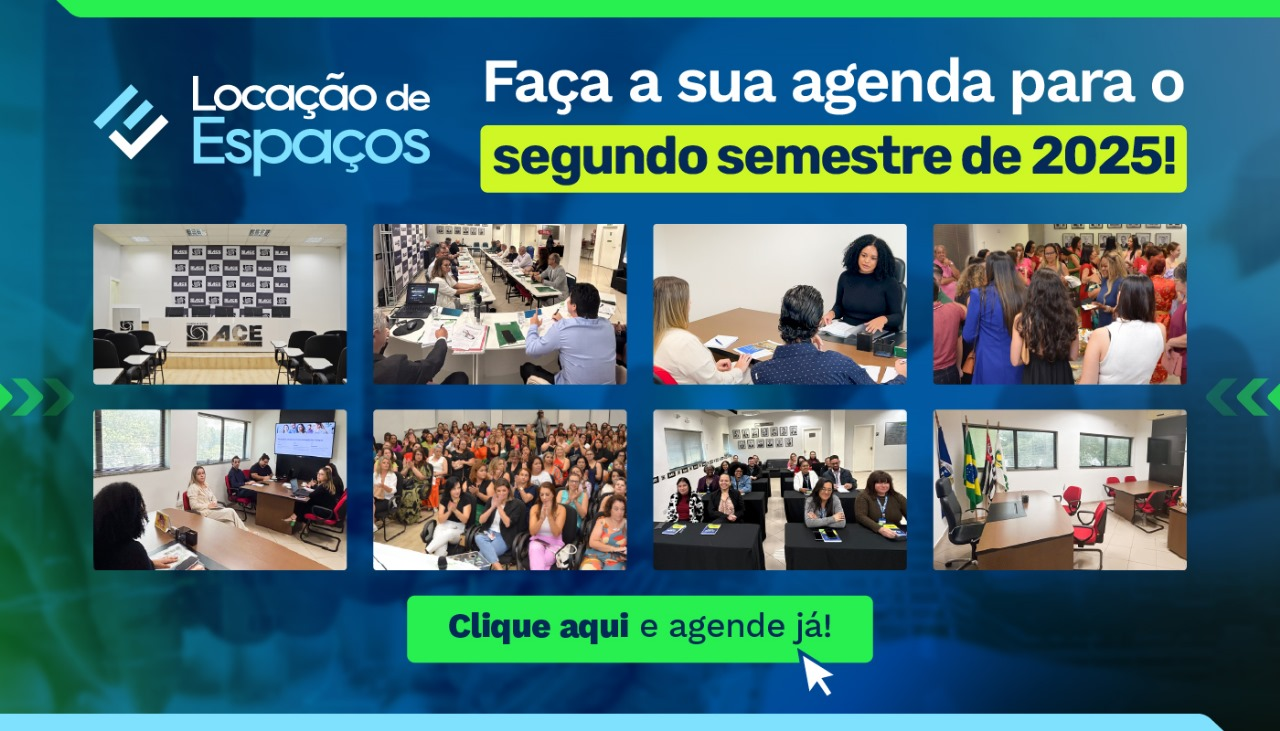 Locação de Espaços

Faça a sua agenda para o segundo semestre de 2025!

ACE

Clique aqui e agende já!